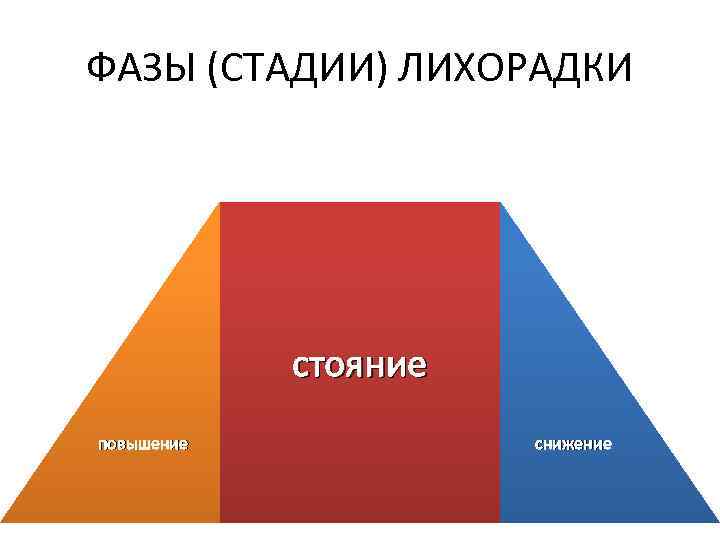 ФАЗЫ (СТАДИИ) ЛИХОРАДКИ

повышение

стояние

снижение